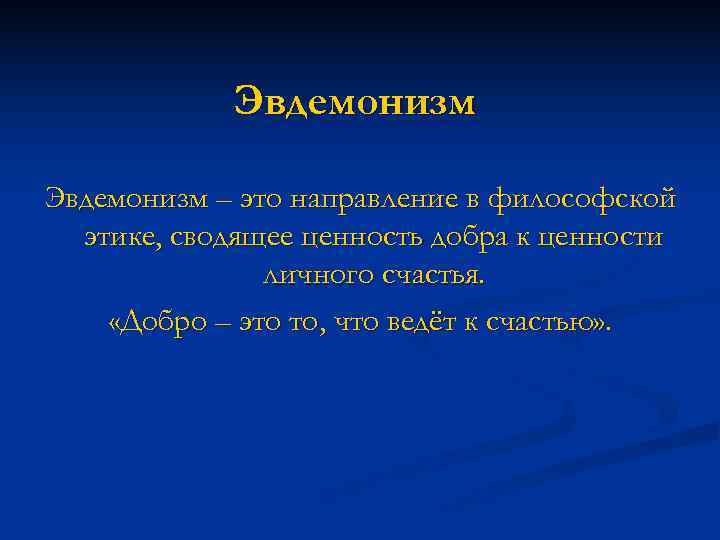 Эвдемонизм

Эвдемонизм – это направление в философской этике, сводящее ценность добра к ценности личного счастья.

«Добро – это то, что ведёт к счастью».